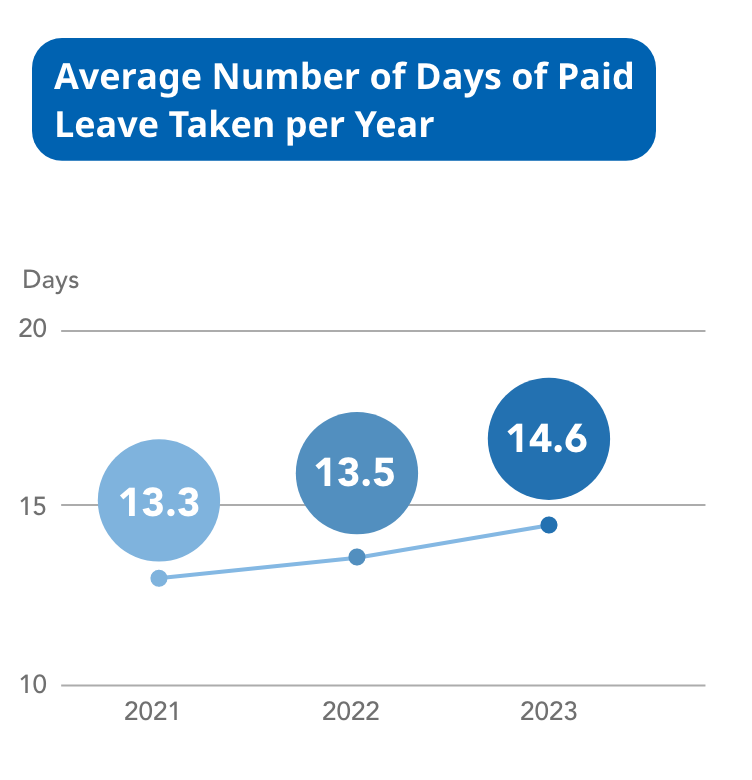 Average Number of Days of Paid Leave Taken per Year

Days
20
15
10
13.3
13.5
14.6
2021
2022
2023